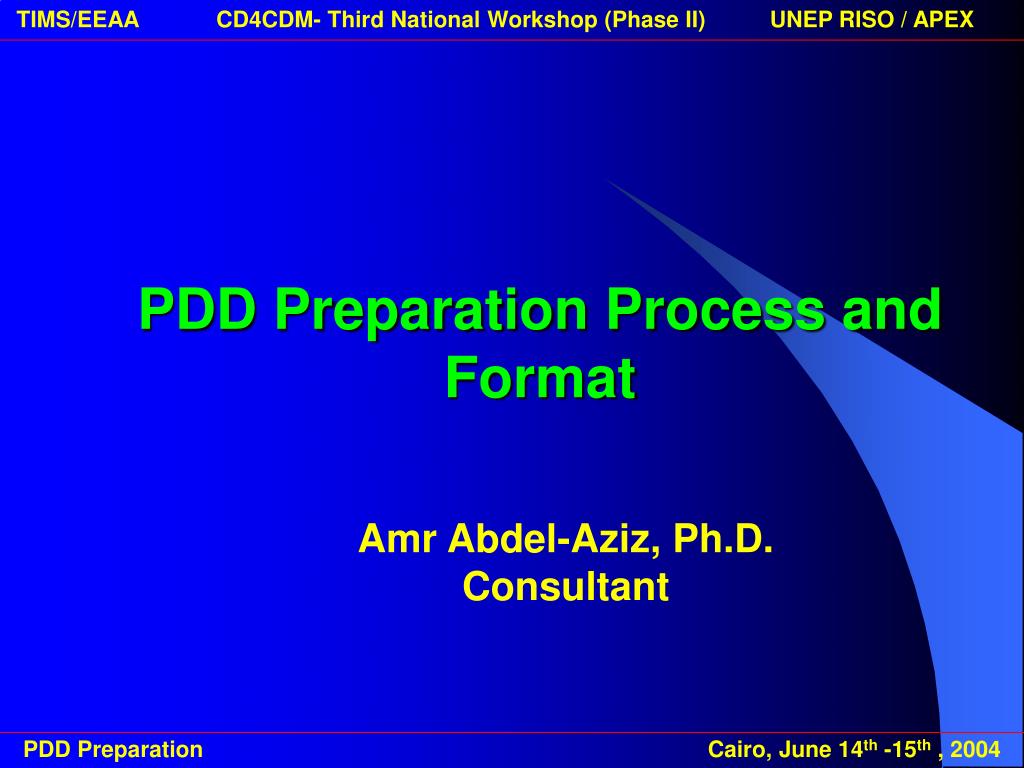 TIMS/EEAA CD4CDM- Third National Workshop (Phase II) UNEP RISO / APEX

PDD Preparation Process and Format

Amr Abdel-Aziz, Ph.D.
Consultant

PDD Preparation

Cairo, June 14$^{th}$ -15$^{th}$ , 2004